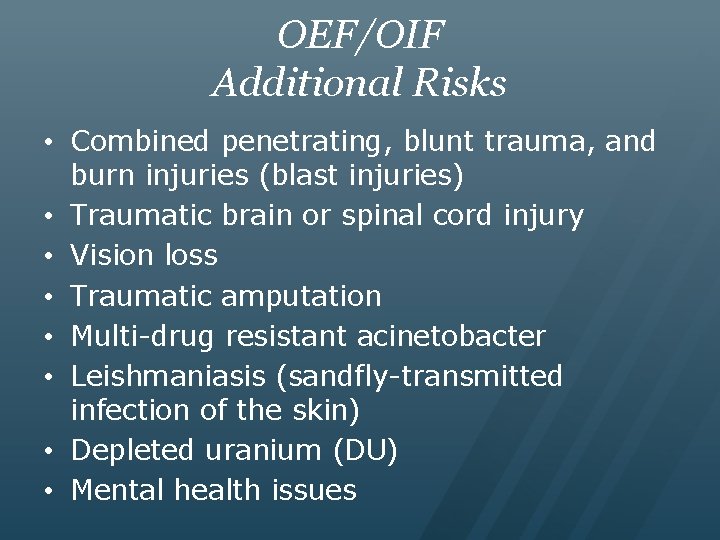 OEF/OIF
Additional Risks

• Combined penetrating, blunt trauma, and burn injuries (blast injuries)
• Traumatic brain or spinal cord injury
• Vision loss
• Traumatic amputation
• Multi-drug resistant acinetobacter
• Leishmaniasis (sandfly-transmitted infection of the skin)
• Depleted uranium (DU)
• Mental health issues